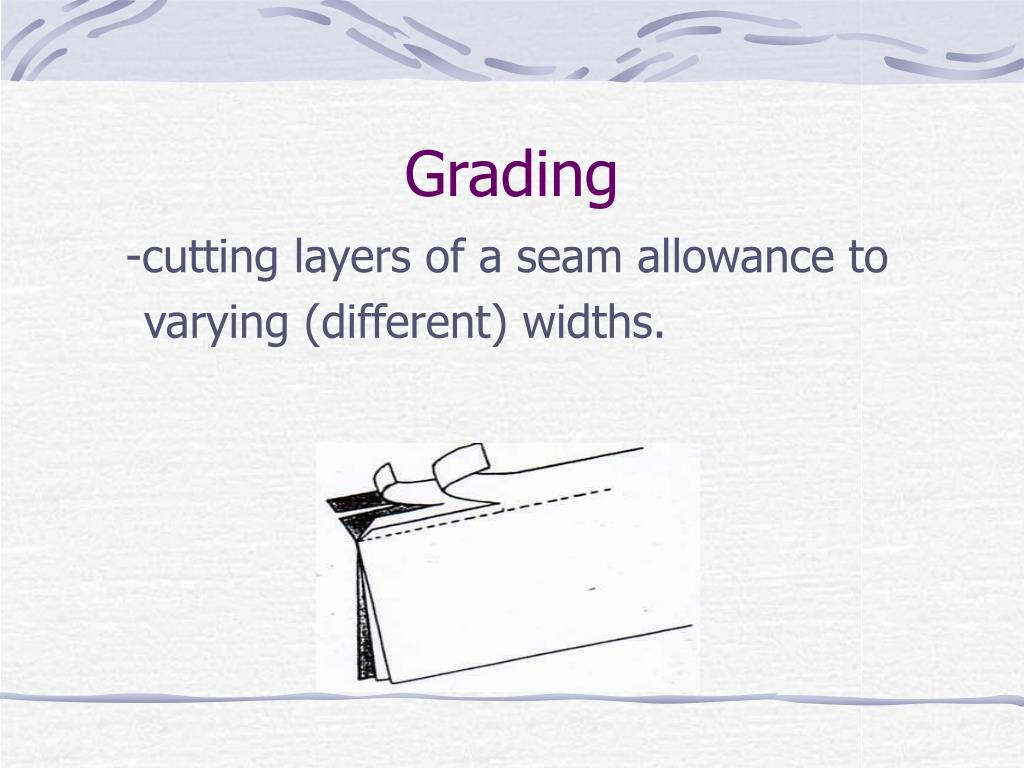 Grading

-cutting layers of a seam allowance to varying (different) widths.